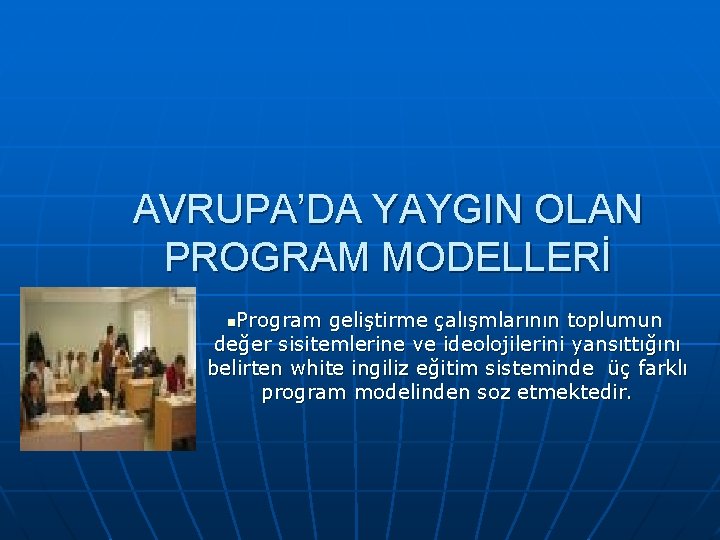 AVRUPA'DA YAYGIN OLAN PROGRAM MODELLERİ

▪Program geliştirme çalışmlarının toplumun değer sisitemlerine ve ideolojilerini yansıttığını belirten white ingiliz eğitim sisteminde üç farklı program modelinden soz etmektedir.